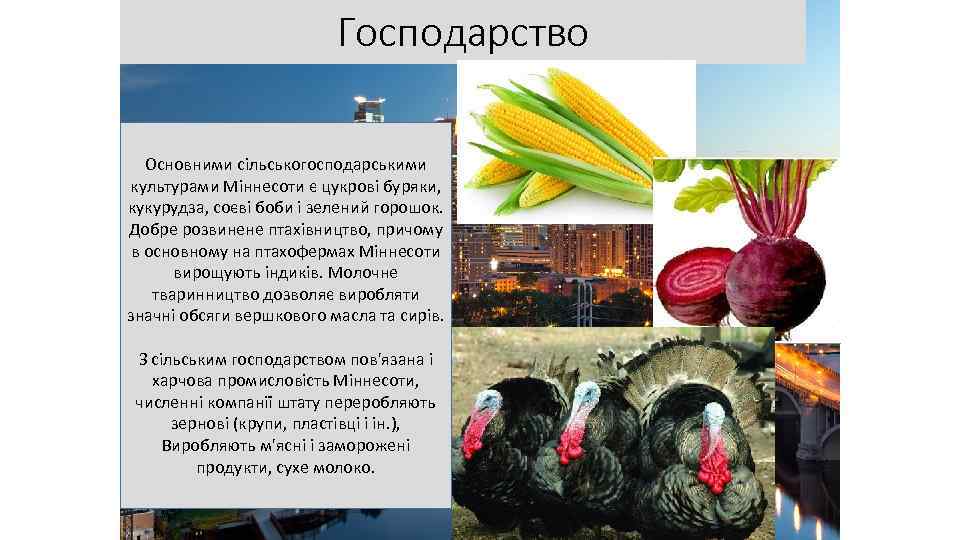 Господарство

Основними сільськогосподарськими культурами Міннесоти є цукрові буряки, кукурудза, соєві боби і зелений горошок. Добре розвинене птахівництво, причому в основному на птахофермах Міннесоти вирощують індиків. Молочне тваринництво дозволяє виробляти значні обсяги вершкового масла та сирів.

З сільським господарством пов'язана і харчова промисловість Міннесоти, численні компанії штату переробляють зернові (крупи, пластівці і ін.), Виробляють м'ясні і заморожені продукти, сухе молоко.